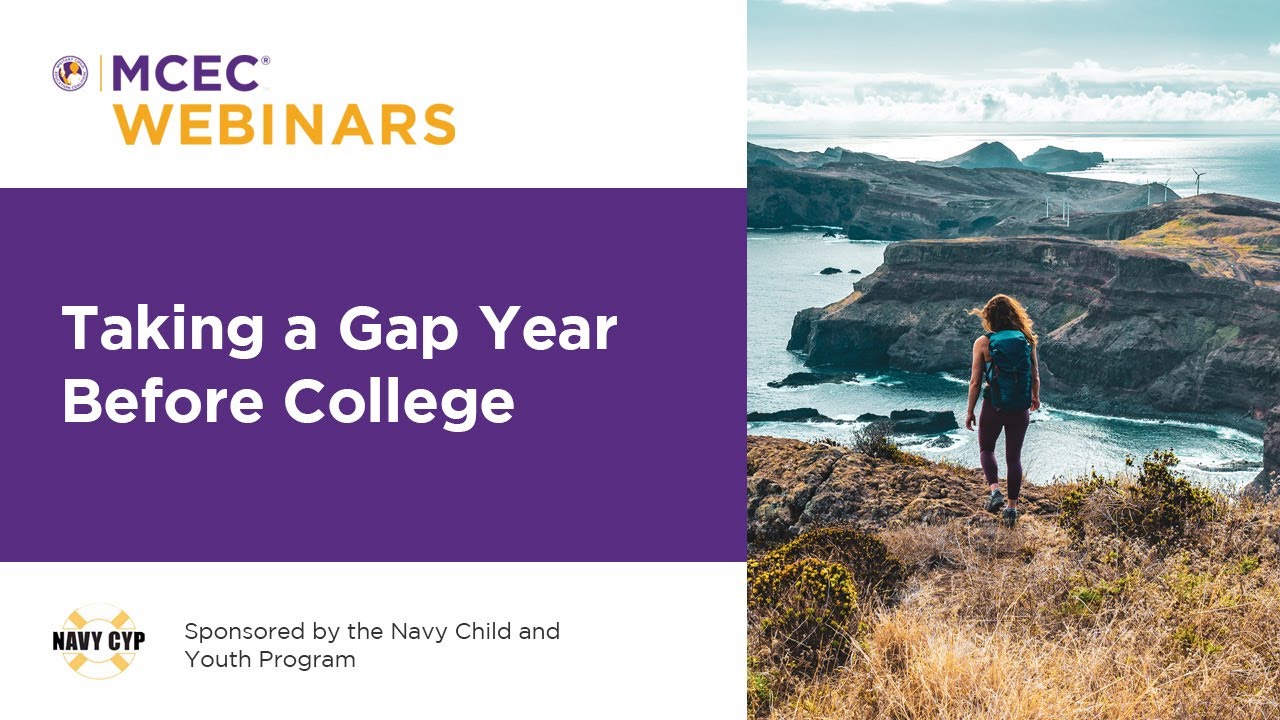 MCEC®
WEBINARS

Taking a Gap Year Before College

NAVY CYP

Sponsored by the Navy Child and Youth Program